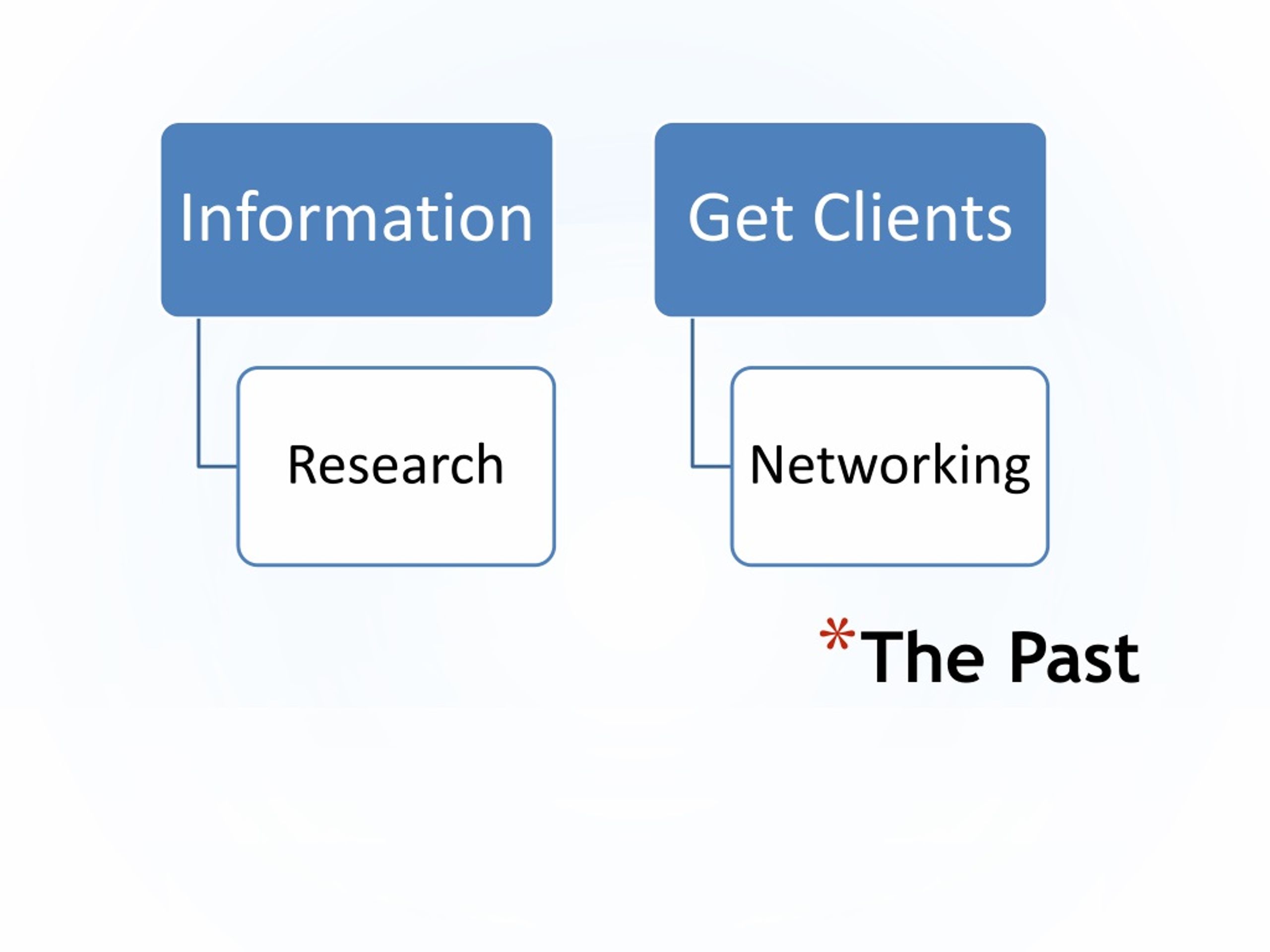 Information

Research

Get Clients

Networking

*The Past